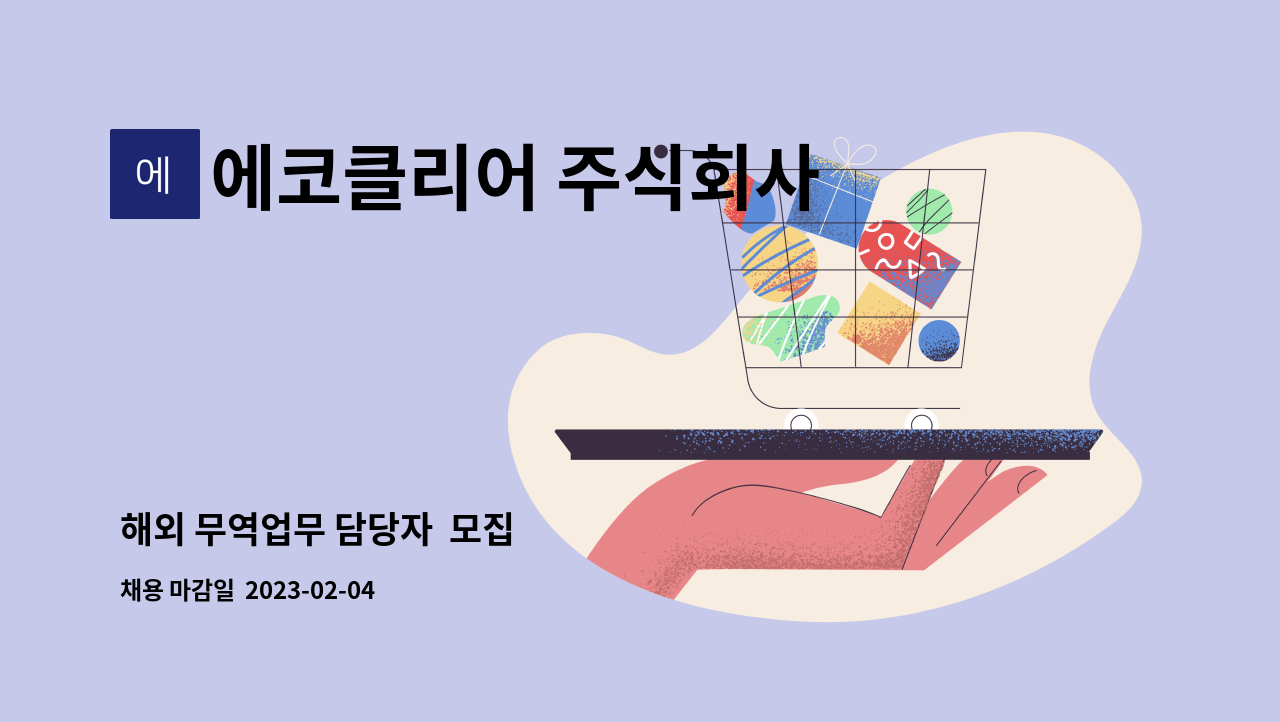 에

에코클리어 주식회사

해외 무역업무 담당자 모집

채용 마감일 2023-02-04